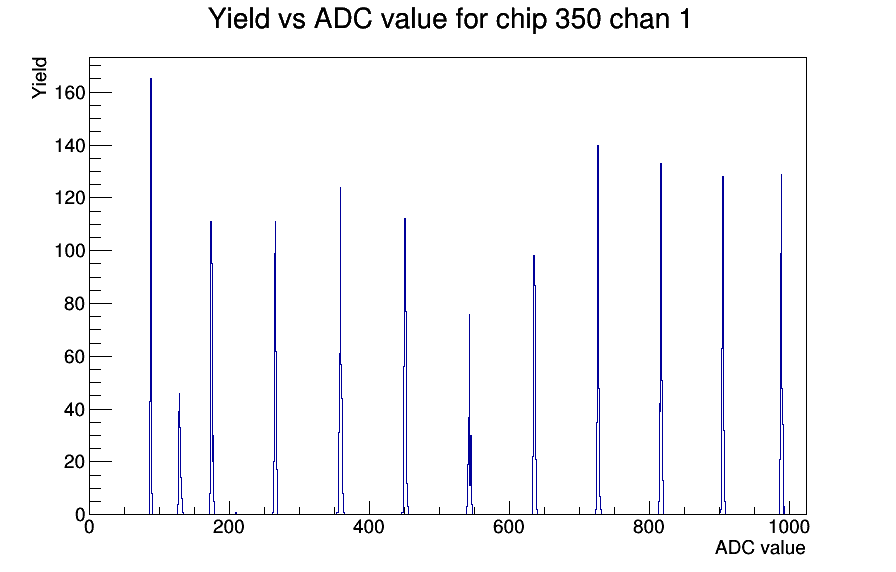 Yield vs ADC value for chip 350 chan 1

Yield

160
140
120
100
80
60
40
20
0

0
200
400
600
800
1000

ADC value